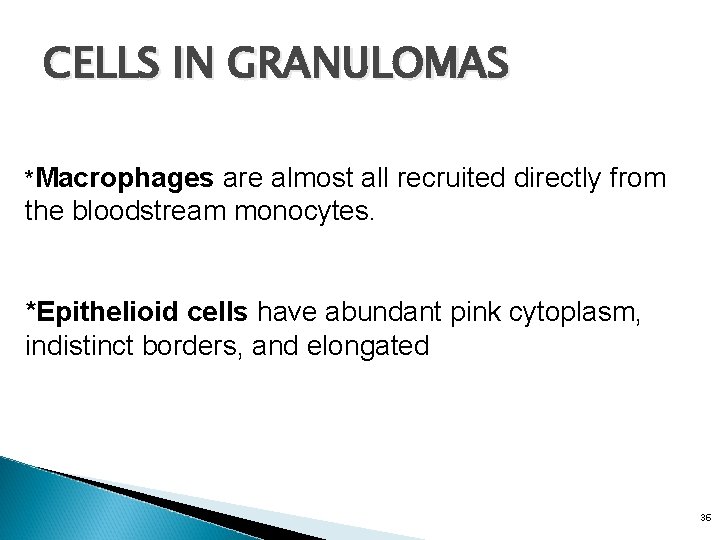 CELLS IN GRANULOMAS

*Macrophages are almost all recruited directly from the bloodstream monocytes.

*Epithelioid cells have abundant pink cytoplasm, indistinct borders, and elongated

36